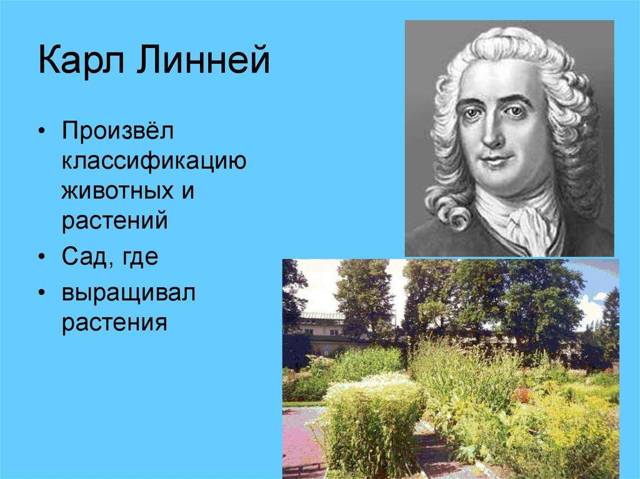 Карл Линней

• Произвёл классификацию животных и растений
• Сад, где
• выращивал растения